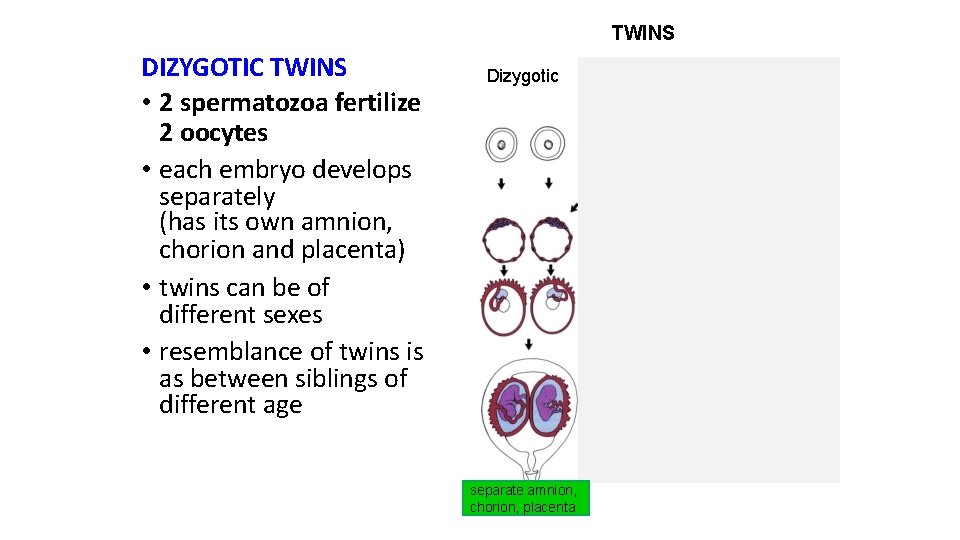 TWINS

DIZYGOTIC TWINS

• 2 spermatozoa fertilize 2 oocytes

• each embryo develops separately (has its own amnion, chorion and placenta)

• twins can be of different sexes

• resemblance of twins is as between siblings of different age

Dizygotic

separate amnion, chorion, placenta